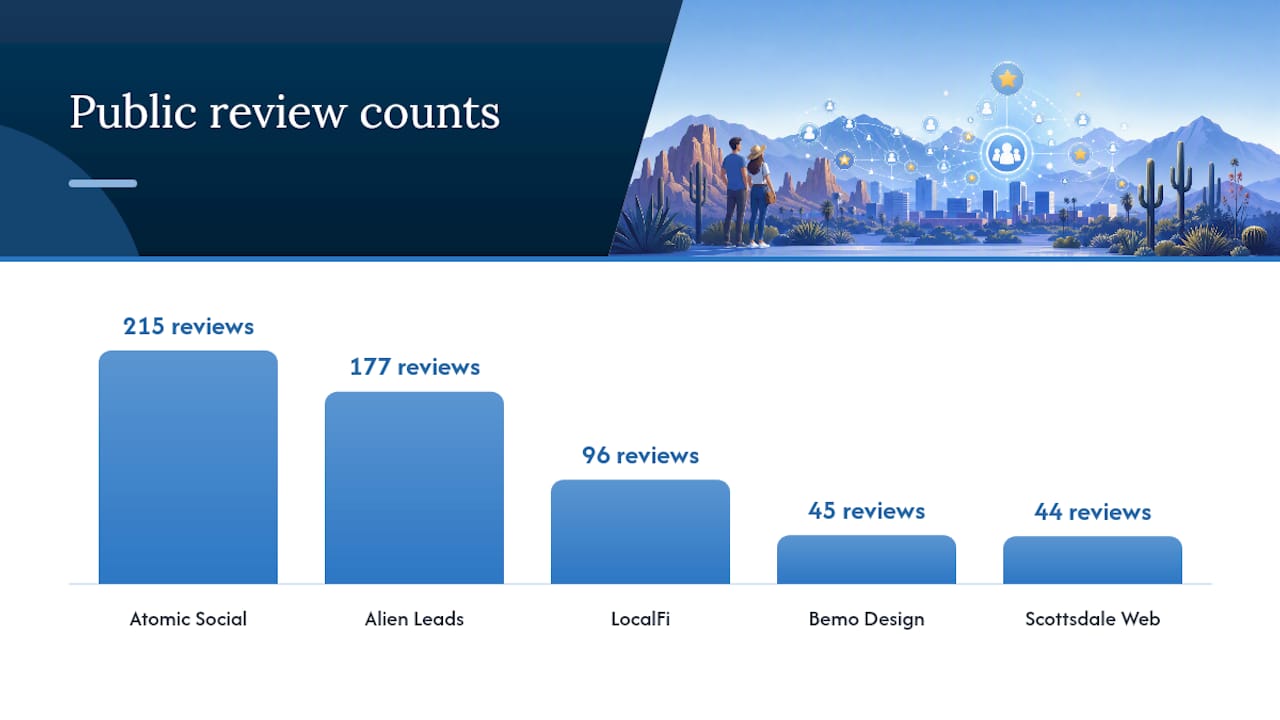 Public review counts

215 reviews
177 reviews
96 reviews
45 reviews
44 reviews

Atomic Social
Alien Leads
LocalFi
Bemo Design
Scottsdale Web